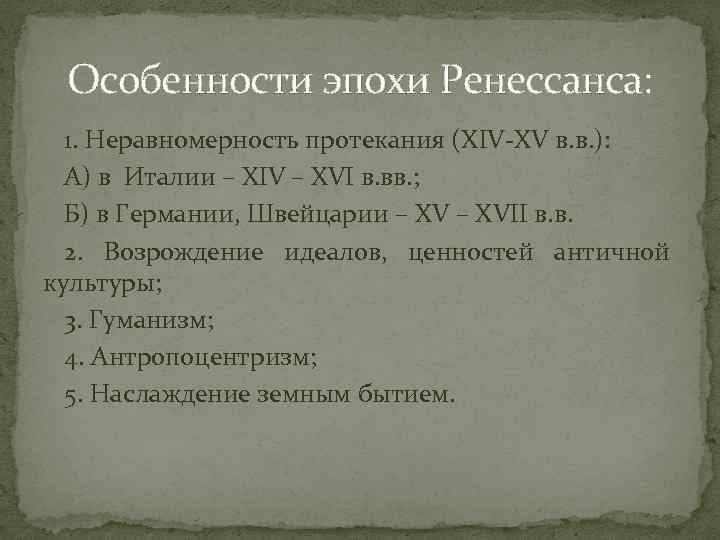 Особенности эпохи Ренессанса:

1. Неравномерность протекания (XIV-XV в.в.):

А) в Италии – XIV – XVI в.вв.;

Б) в Германии, Швейцарии – XV – XVII в.в.

2. Возрождение идеалов, ценностей античной культуры;

3. Гуманизм;

4. Антропоцентризм;

5. Наслаждение земным бытием.